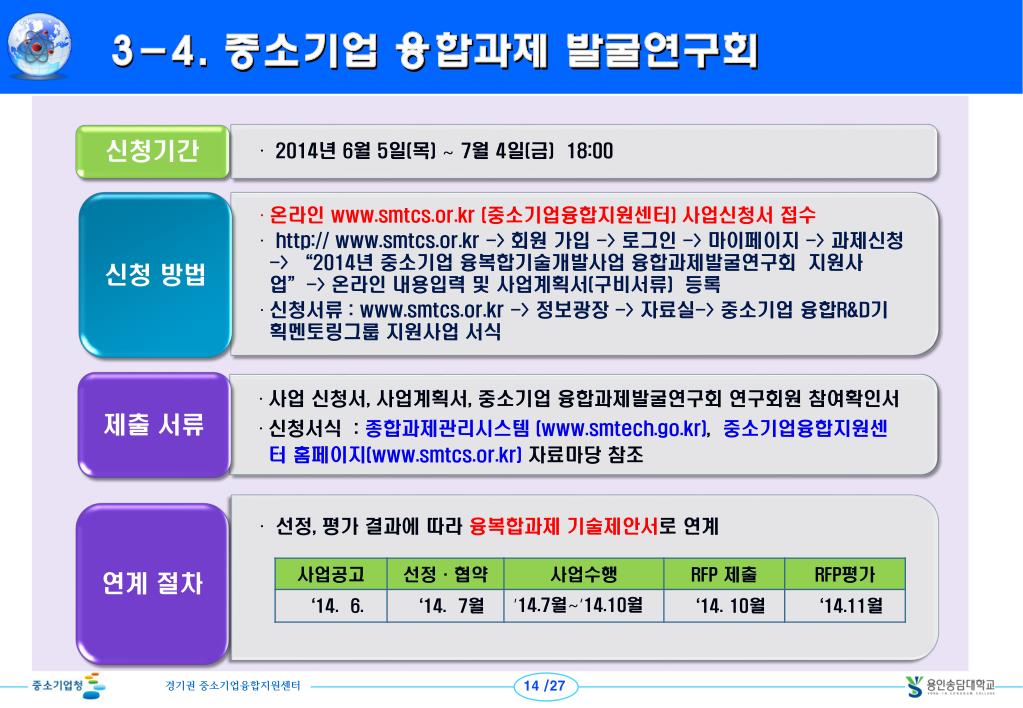 3-4. 중소기업 융합과제 발굴연구회

신청기간

· 2014년 6월 5일(목) ~ 7월 4일(금) 18:00

신청 방법

· 온라인 www.smtcs.or.kr (중소기업융합지원센터) 사업신청서 접수

· http:// www.smtcs.or.kr -> 회원 가입 -> 로그인 -> 마이페이지 -> 과제신청 -> "2014년 중소기업 융복합기술개발사업 융합과제발굴연구회 지원사업" -> 온라인 내용입력 및 사업계획서(구비서류) 등록

· 신청서류 : www.smtcs.or.kr -> 정보광장 -> 자료실-> 중소기업 융합R&D기획멘토링그룹 지원사업 서식

제출 서류

· 사업 신청서, 사업계획서, 중소기업 융합과제발굴연구회 연구회원 참여확인서

· 신청서식 : 종합과제관리시스템 (www.smtech.go.kr), 중소기업융합지원센터 홈페이지(www.smtcs.or.kr) 자료마당 참조

연계 절차

· 선정, 평가 결과에 따라 융복합과제 기술제안서로 연계

| 사업공고 | 선정 · 협약 | 사업수행 | RFP 제출 | RFP평가 |
|---|---|---|---|---|
| '14. 6. | '14. 7월 | '14.7월~'14.10월 | '14. 10월 | '14.11월 |

중소기업청

경기권 중소기업융합지원센터

14 /27

용인송담대학교